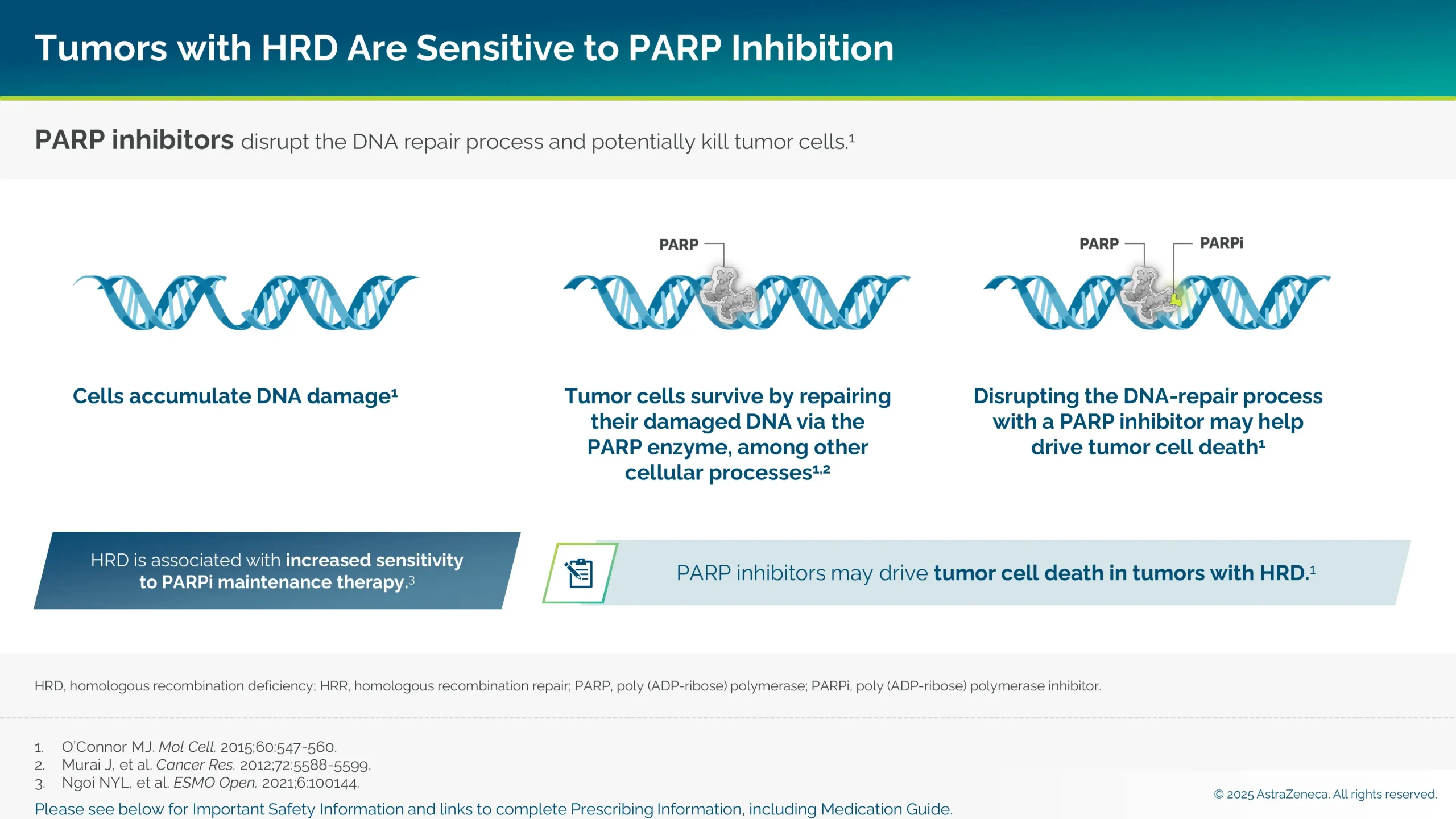 Tumors with HRD Are Sensitive to PARP Inhibition

PARP inhibitors disrupt the DNA repair process and potentially kill tumor cells.$^1$

PARP

PARP

PARPi

Cells accumulate DNA damage$^1$

Tumor cells survive by repairing their damaged DNA via the PARP enzyme, among other cellular processes$^{1,2}$

Disrupting the DNA-repair process with a PARP inhibitor may help drive tumor cell death$^1$

HRD is associated with increased sensitivity to PARPi maintenance therapy.$^3$

PARP inhibitors may drive tumor cell death in tumors with HRD.$^1$

HRD, homologous recombination deficiency; HRR, homologous recombination repair; PARP, poly (ADP-ribose) polymerase; PARPi, poly (ADP-ribose) polymerase inhibitor.

1. O'Connor MJ. Mol Cell. 2015;60:547-560.
2. Murai J, et al. Cancer Res. 2012;72:5588-5599.
3. Ngoi NYL, et al. ESMO Open. 2021;6:100144.

Please see below for Important Safety Information and links to complete Prescribing Information, including Medication Guide.

© 2025 AstraZeneca. All rights reserved.